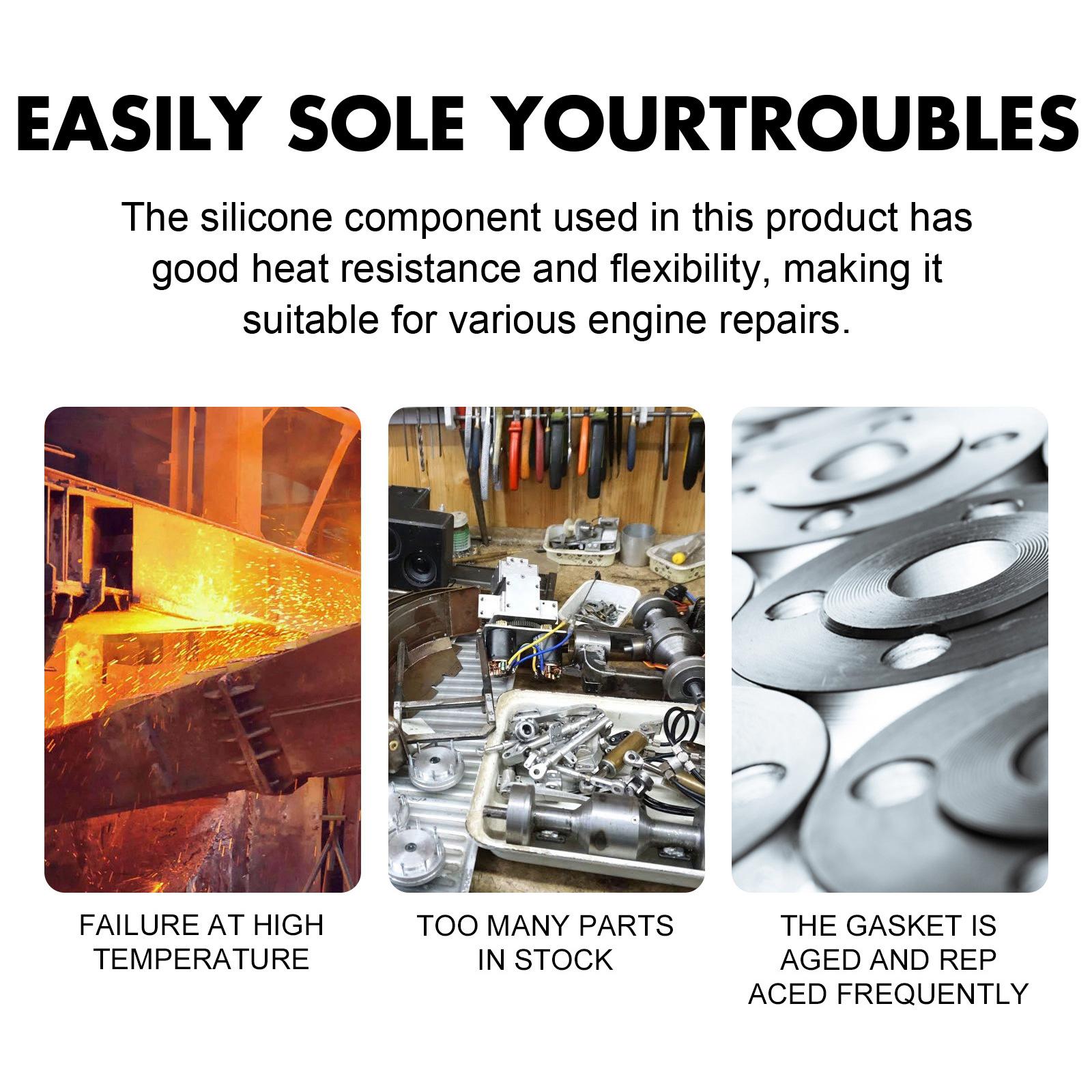 EASILY SOLE YOURTROUBLES

The silicone component used in this product has good heat resistance and flexibility, making it suitable for various engine repairs.

FAILURE AT HIGH TEMPERATURE

TOO MANY PARTS IN STOCK

THE GASKET IS AGED AND REP ACED FREQUENTLY